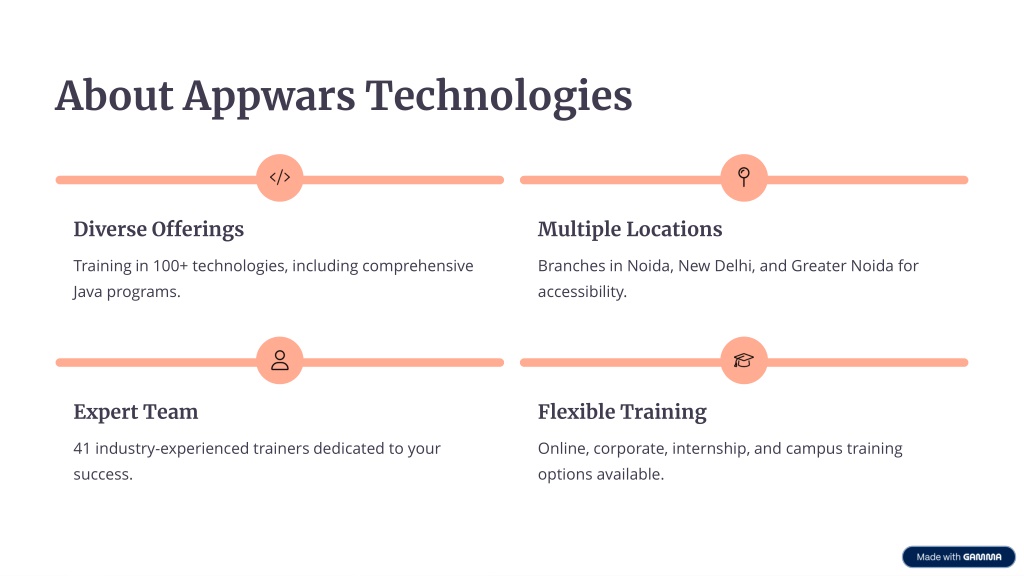 About Appwars Technologies

Diverse Offerings

Training in 100+ technologies, including comprehensive Java programs.

Multiple Locations

Branches in Noida, New Delhi, and Greater Noida for accessibility.

Expert Team

41 industry-experienced trainers dedicated to your success.

Flexible Training

Online, corporate, internship, and campus training options available.

Made with GAMMA